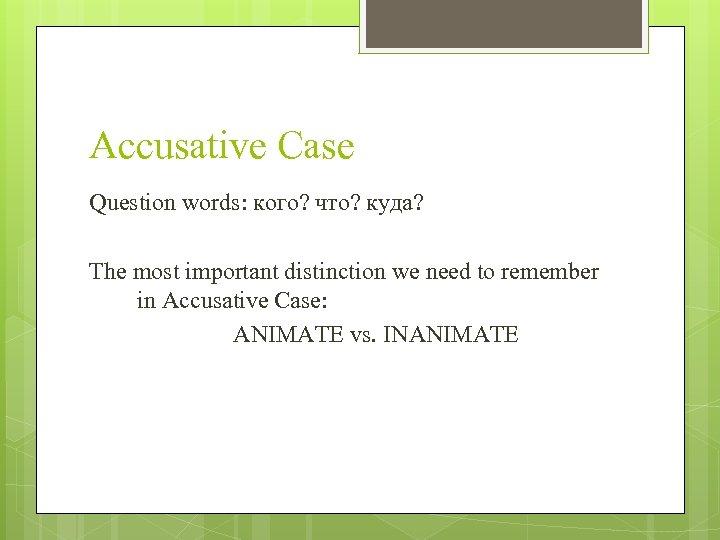 Accusative Case

Question words: кого? что? куда?

The most important distinction we need to remember in Accusative Case:

ANIMATE vs. INANIMATE